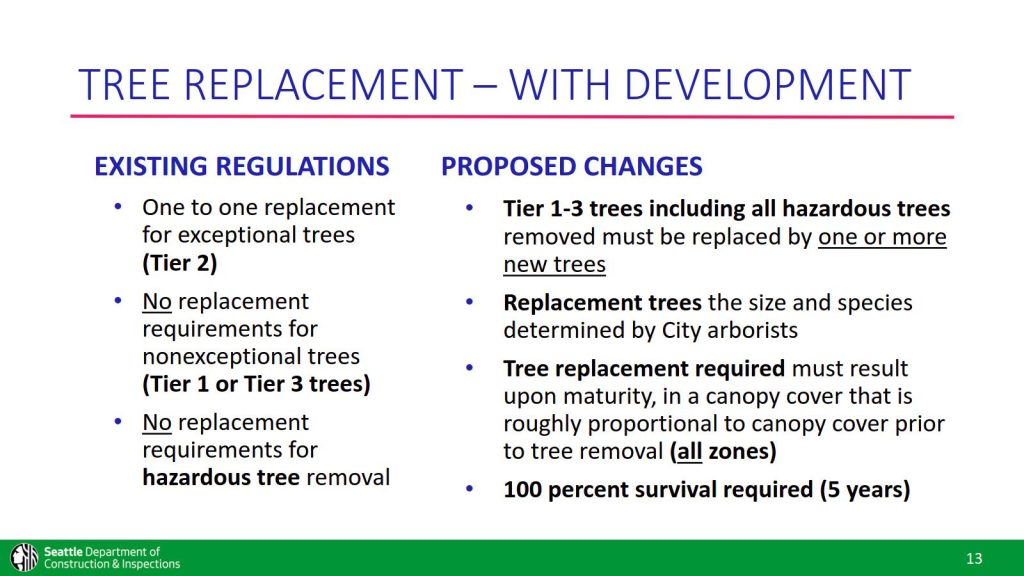 TREE REPLACEMENT – WITH DEVELOPMENT

EXISTING REGULATIONS

- One to one replacement for exceptional trees (Tier 2)
- No replacement requirements for nonexceptional trees (Tier 1 or Tier 3 trees)
- No replacement requirements for hazardous tree removal

PROPOSED CHANGES

- Tier 1-3 trees including all hazardous trees removed must be replaced by one or more new trees
- Replacement trees the size and species determined by City arborists
- Tree replacement required must result upon maturity, in a canopy cover that is roughly proportional to canopy cover prior to tree removal (all zones)
- 100 percent survival required (5 years)

Seattle Department of Construction & Inspections

13